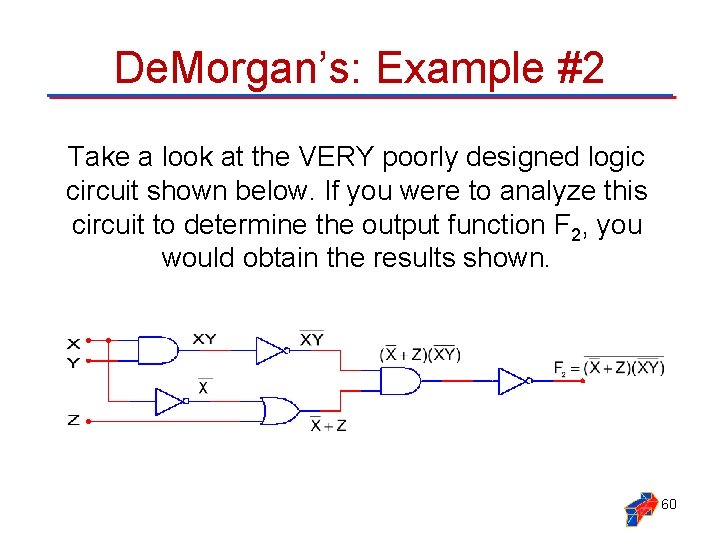 DeMorgan's: Example #2

Take a look at the VERY poorly designed logic circuit shown below. If you were to analyze this circuit to determine the output function $F_2$, you would obtain the results shown.

X
Y
Z
XY
$\overline{XY}$
$\overline{X}$
$\overline{X}+Z$
$(\overline{X}+Z)(\overline{XY})$
$F_2 = \overline{(\overline{X}+Z)(\overline{XY})}$

60